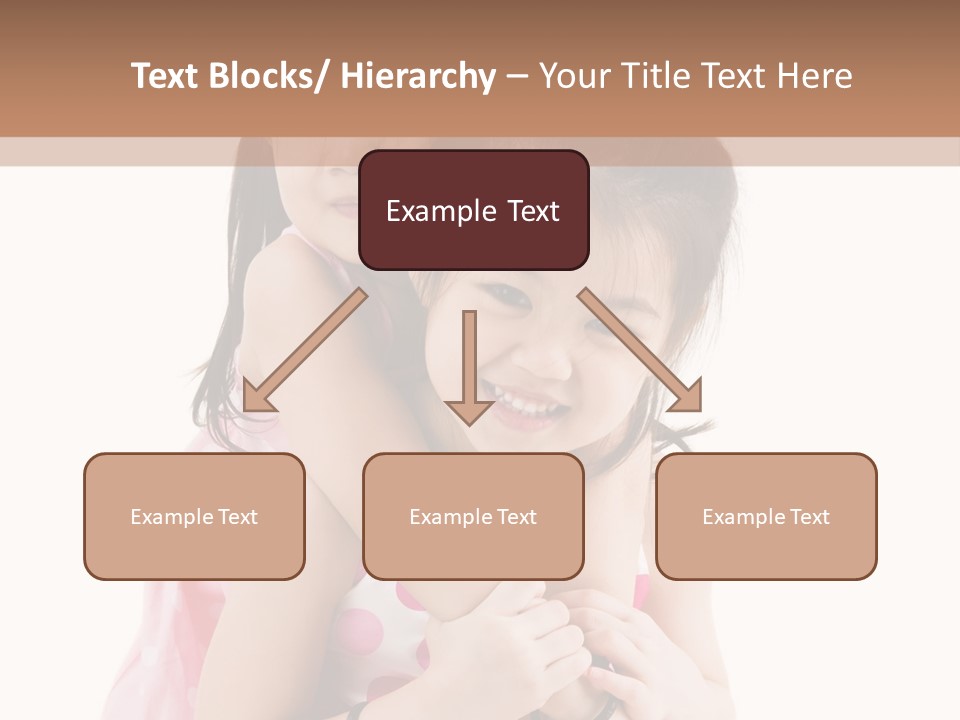 Text Blocks/ Hierarchy – Your Title Text Here

Example Text

Example Text

Example Text

Example Text